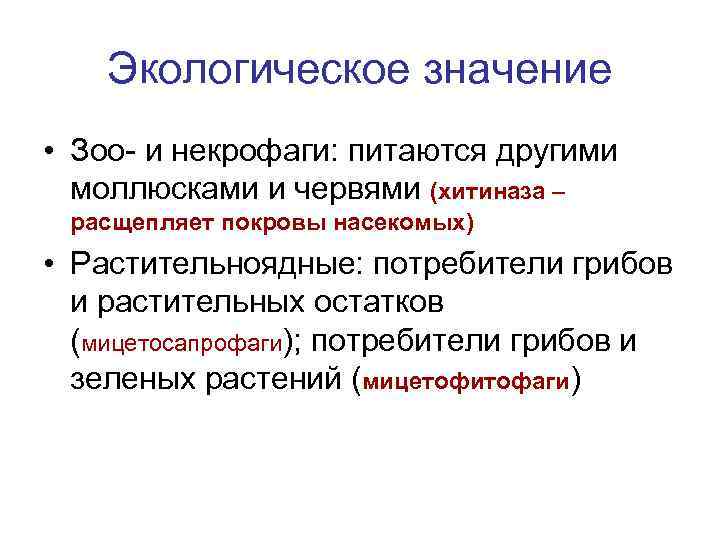 Экологическое значение

• Зоо- и некрофаги: питаются другими моллюсками и червями (хитиназа – расщепляет покровы насекомых)

• Растительноядные: потребители грибов и растительных остатков (мицетосапрофаги); потребители грибов и зеленых растений (мицетофитофаги)